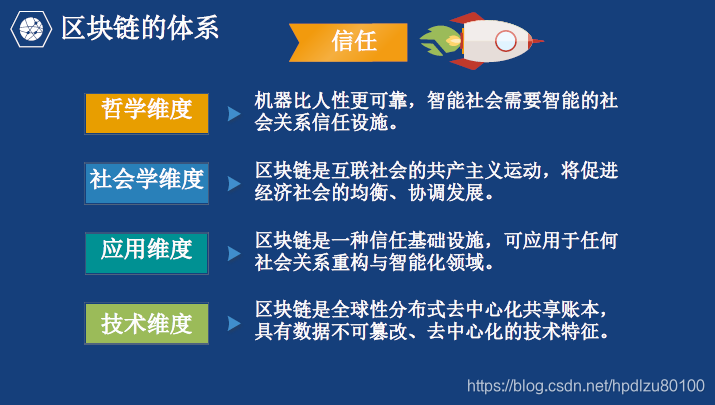 区块链的体系

信任

哲学维度

机器比人性更可靠，智能社会需要智能的社会关系信任设施。

社会学维度

区块链是互联社会的共产主义运动，将促进经济社会的均衡、协调发展。

应用维度

区块链是一种信任基础设施，可应用于任何社会关系重构与智能化领域。

技术维度

区块链是全球性分布式去中心化共享账本，具有数据不可篡改、去中心化的技术特征。

https://blog.csdn.net/hpdlzu80100